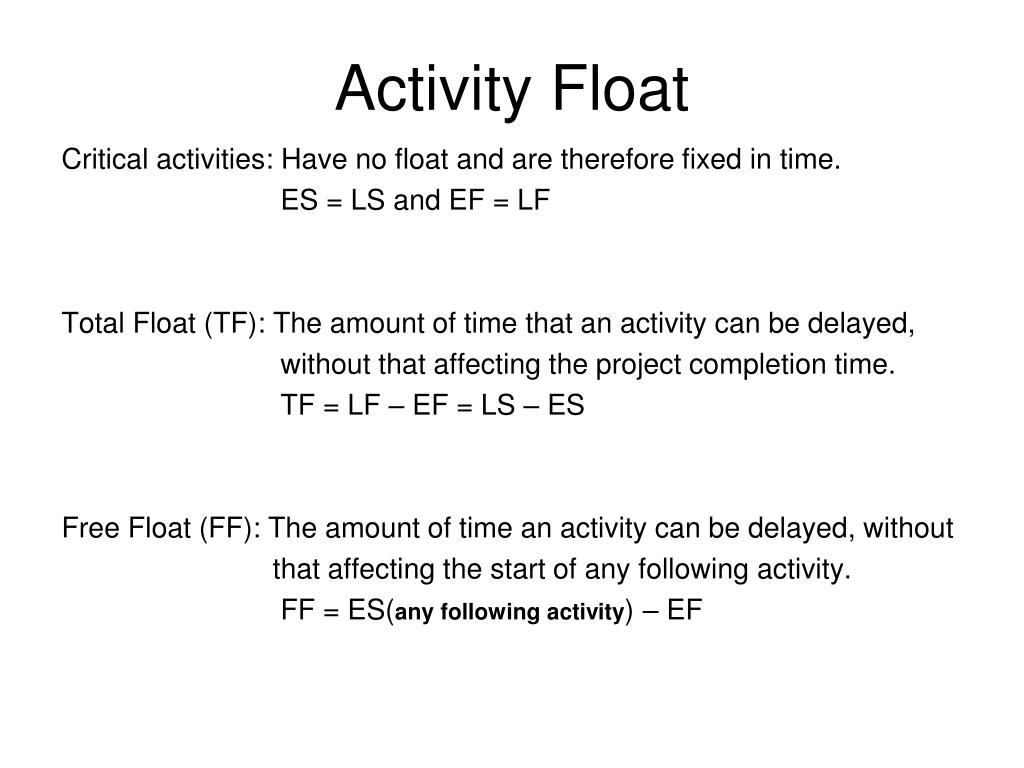 Activity Float

Critical activities: Have no float and are therefore fixed in time.
ES = LS and EF = LF

Total Float (TF): The amount of time that an activity can be delayed, without that affecting the project completion time.
TF = LF – EF = LS – ES

Free Float (FF): The amount of time an activity can be delayed, without that affecting the start of any following activity.
FF = ES(any following activity) – EF